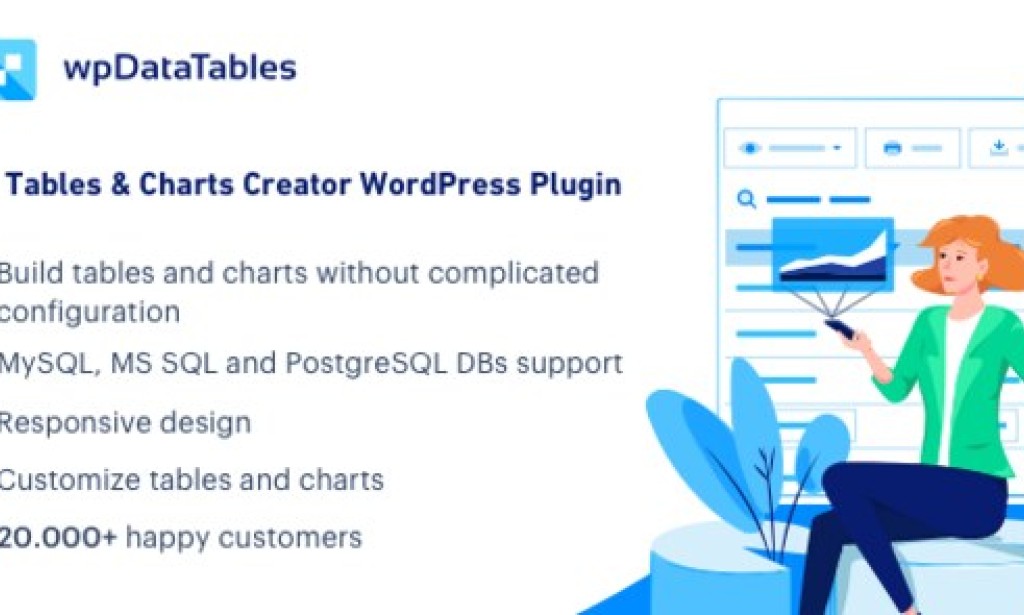 wpDataTables

Tables & Charts Creator WordPress Plugin

Build tables and charts without complicated configuration

MySQL, MS SQL and PostgreSQL DBs support

Responsive design

Customize tables and charts

20.000+ happy customers